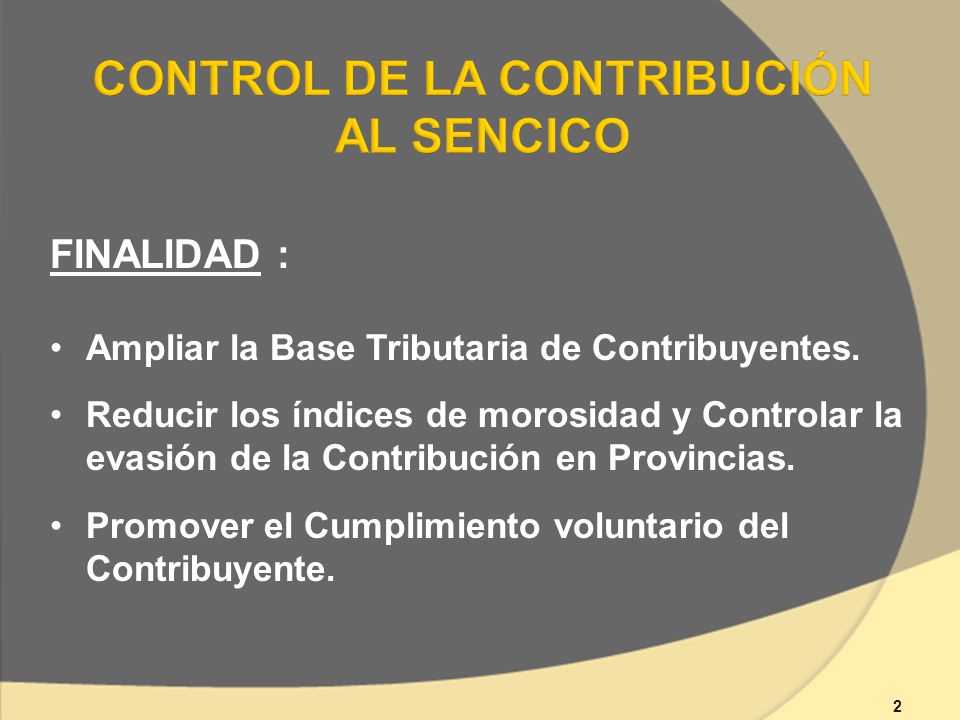 CONTROL DE LA CONTRIBUCIÓN AL SENCICO

FINALIDAD :

• Ampliar la Base Tributaria de Contribuyentes.

• Reducir los índices de morosidad y Controlar la evasión de la Contribución en Provincias.

• Promover el Cumplimiento voluntario del Contribuyente.

2